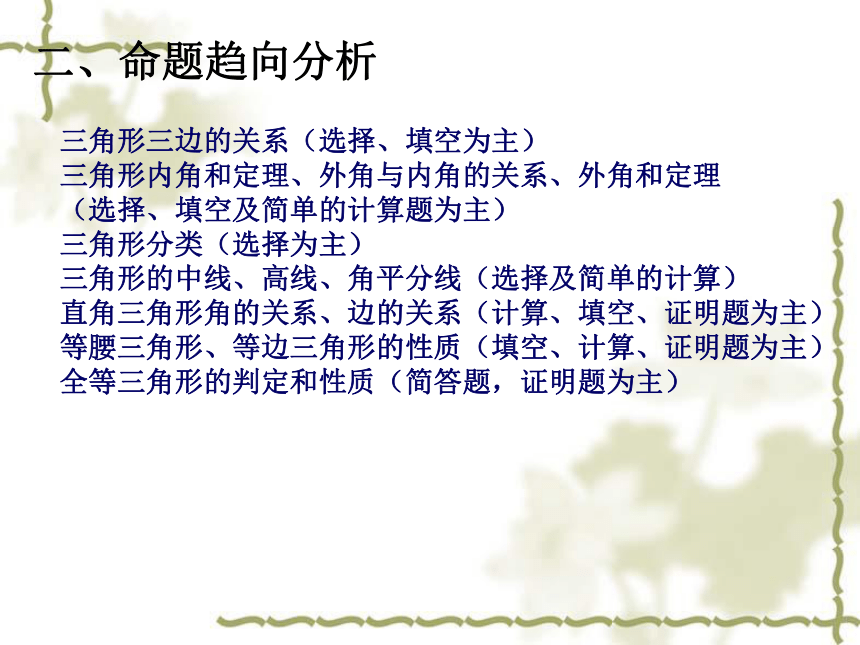 二、命题趋向分析

三角形三边的关系（选择、填空为主）
三角形内角和定理、外角与内角的关系、外角和定理（选择、填空及简单的计算题为主）
三角形分类（选择为主）
三角形的中线、高线、角平分线（选择及简单的计算）
直角三角形角的关系、边的关系（计算、填空、证明题为主）
等腰三角形、等边三角形的性质（填空、计算、证明题为主）
全等三角形的判定和性质（简答题，证明题为主）